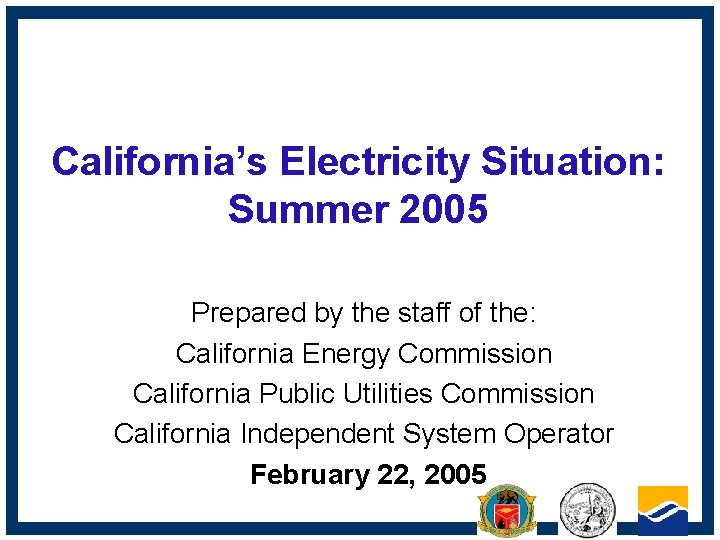 California's Electricity Situation: Summer 2005

Prepared by the staff of the:
California Energy Commission
California Public Utilities Commission
California Independent System Operator
February 22, 2005